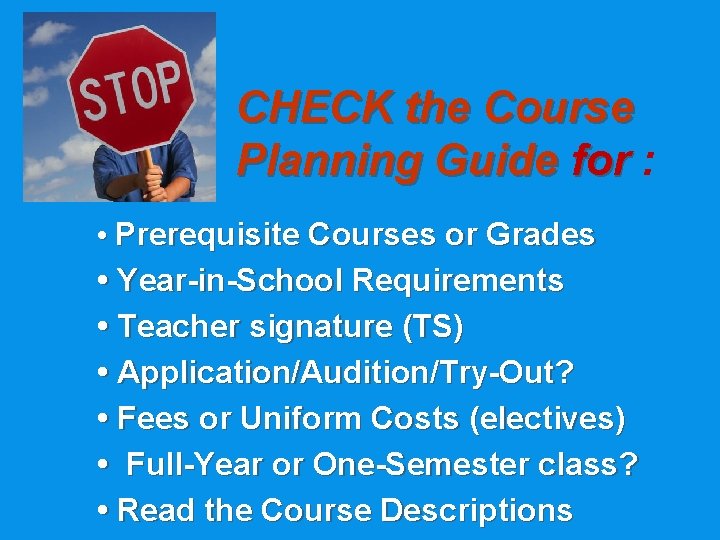 STOP

CHECK the Course Planning Guide for :

• Prerequisite Courses or Grades
• Year-in-School Requirements
• Teacher signature (TS)
• Application/Audition/Try-Out?
• Fees or Uniform Costs (electives)
• Full-Year or One-Semester class?
• Read the Course Descriptions